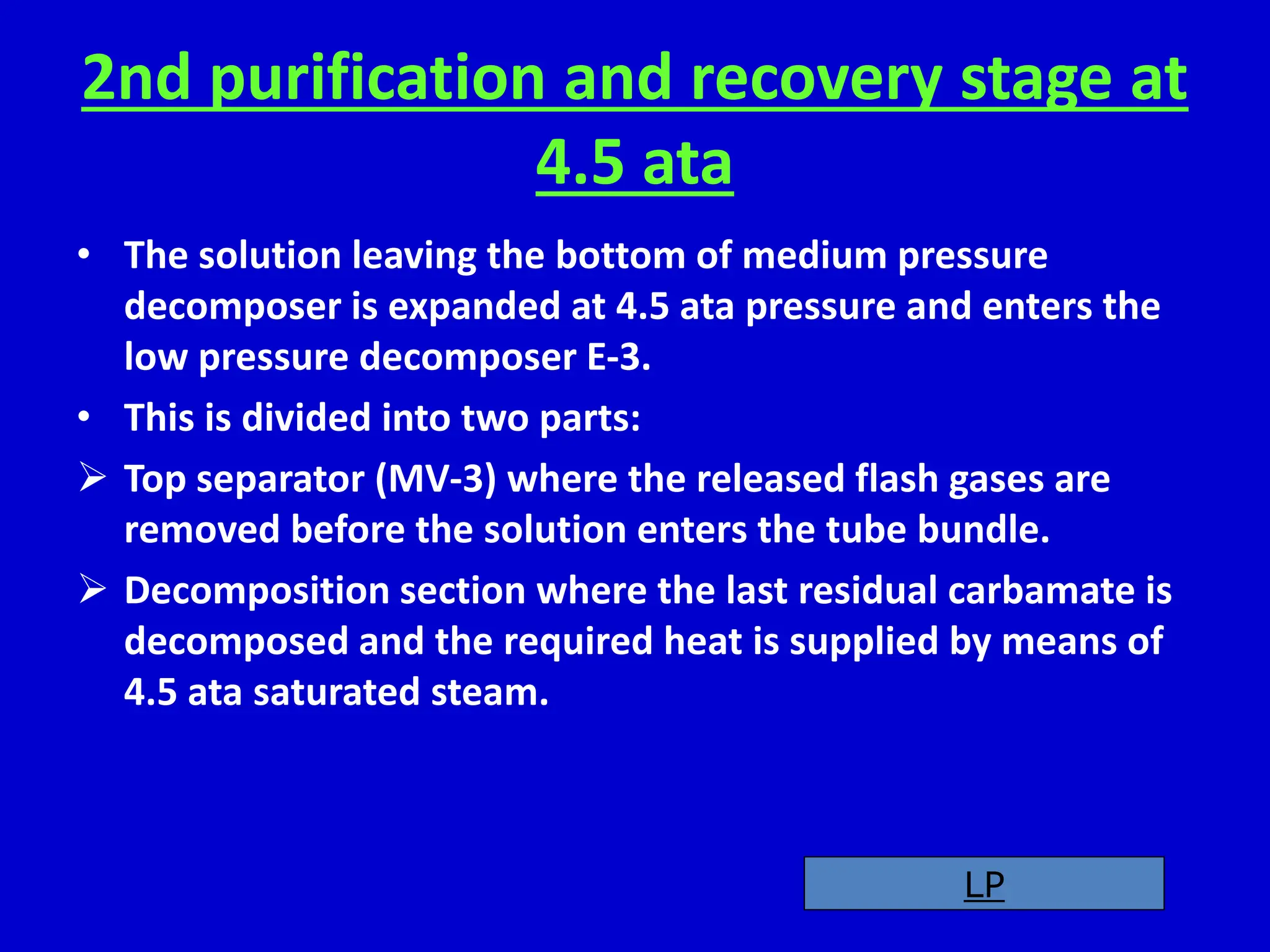 2nd purification and recovery stage at 4.5 ata

• The solution leaving the bottom of medium pressure decomposer is expanded at 4.5 ata pressure and enters the low pressure decomposer E-3.

• This is divided into two parts:

➢ Top separator (MV-3) where the released flash gases are removed before the solution enters the tube bundle.

➢ Decomposition section where the last residual carbamate is decomposed and the required heat is supplied by means of 4.5 ata saturated steam.

LP